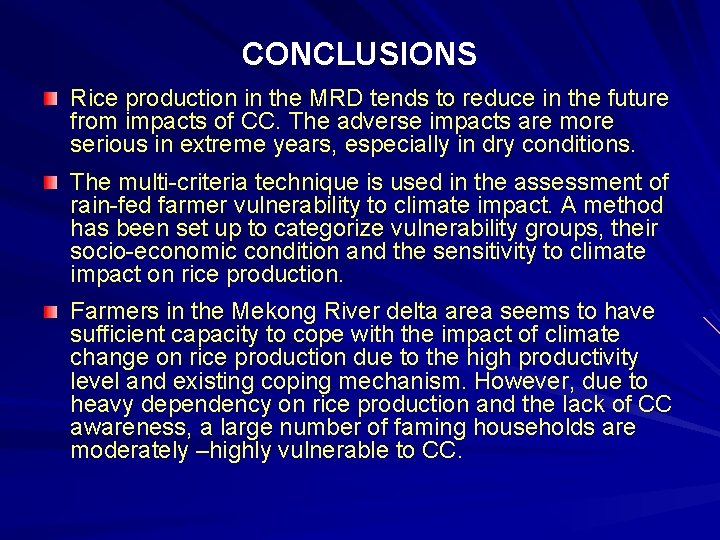 CONCLUSIONS

Rice production in the MRD tends to reduce in the future from impacts of CC. The adverse impacts are more serious in extreme years, especially in dry conditions.

The multi-criteria technique is used in the assessment of rain-fed farmer vulnerability to climate impact. A method has been set up to categorize vulnerability groups, their socio-economic condition and the sensitivity to climate impact on rice production.

Farmers in the Mekong River delta area seems to have sufficient capacity to cope with the impact of climate change on rice production due to the high productivity level and existing coping mechanism. However, due to heavy dependency on rice production and the lack of CC awareness, a large number of faming households are moderately –highly vulnerable to CC.